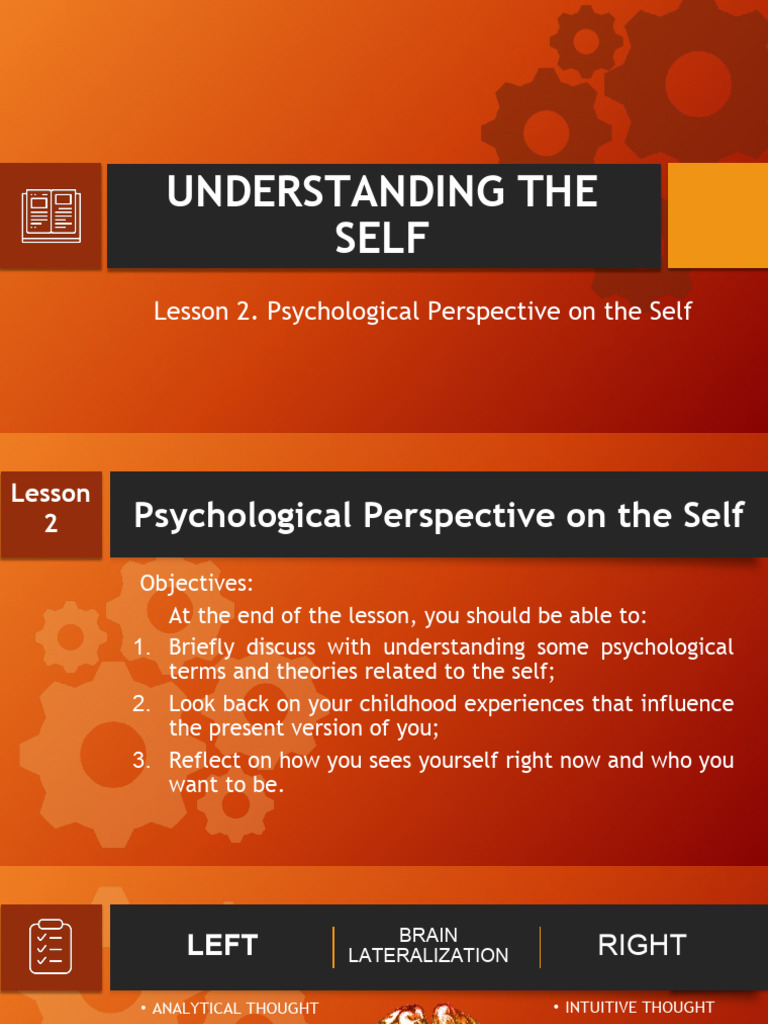 UNDERSTANDING THE SELF

Lesson 2. Psychological Perspective on the Self

Lesson 2

Psychological Perspective on the Self

Objectives:

At the end of the lesson, you should be able to:

1. Briefly discuss with understanding some psychological terms and theories related to the self;
2. Look back on your childhood experiences that influence the present version of you;
3. Reflect on how you sees yourself right now and who you want to be.

LEFT

BRAIN LATERALIZATION

RIGHT

• ANALYTICAL THOUGHT

• INTUITIVE THOUGHT